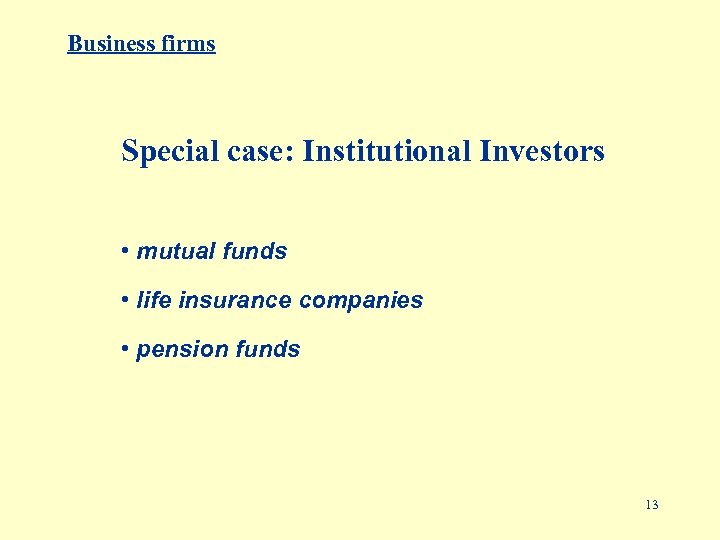 Business firms

Special case: Institutional Investors

• mutual funds

• life insurance companies

• pension funds

13